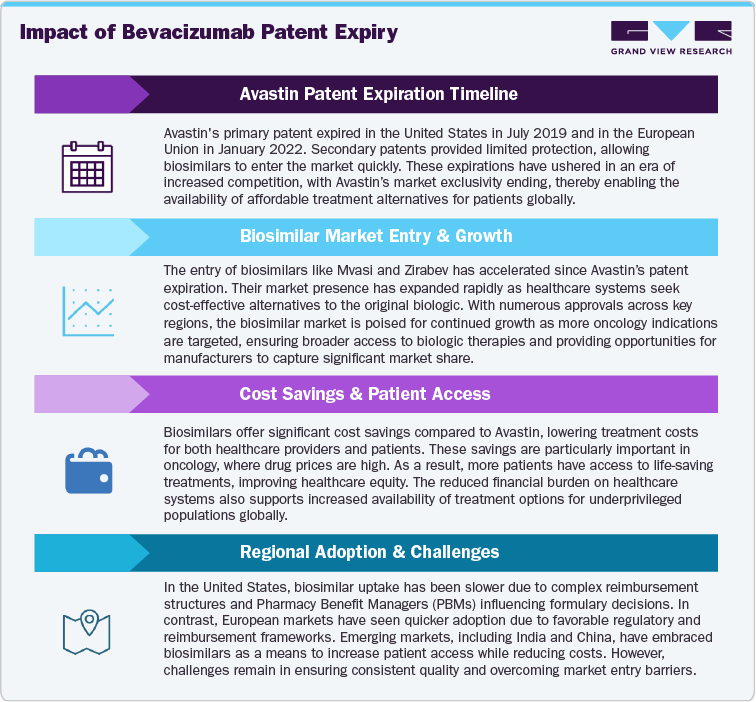 Impact of Bevacizumab Patent Expiry

GRAND VIEW RESEARCH

Avastin Patent Expiration Timeline

Avastin's primary patent expired in the United States in July 2019 and in the European Union in January 2022. Secondary patents provided limited protection, allowing biosimilars to enter the market quickly. These expirations have ushered in an era of increased competition, with Avastin's market exclusivity ending, thereby enabling the availability of affordable treatment alternatives for patients globally.

Biosimilar Market Entry & Growth

The entry of biosimilars like Mvasi and Zirabev has accelerated since Avastin's patent expiration. Their market presence has expanded rapidly as healthcare systems seek cost-effective alternatives to the original biologic. With numerous approvals across key regions, the biosimilar market is poised for continued growth as more oncology indications are targeted, ensuring broader access to biologic therapies and providing opportunities for manufacturers to capture significant market share.

Cost Savings & Patient Access

Biosimilars offer significant cost savings compared to Avastin, lowering treatment costs for both healthcare providers and patients. These savings are particularly important in oncology, where drug prices are high. As a result, more patients have access to life-saving treatments, improving healthcare equity. The reduced financial burden on healthcare systems also supports increased availability of treatment options for underprivileged populations globally.

Regional Adoption & Challenges

In the United States, biosimilar uptake has been slower due to complex reimbursement structures and Pharmacy Benefit Managers (PBMs) influencing formulary decisions. In contrast, European markets have seen quicker adoption due to favorable regulatory and reimbursement frameworks. Emerging markets, including India and China, have embraced biosimilars as a means to increase patient access while reducing costs. However, challenges remain in ensuring consistent quality and overcoming market entry barriers.